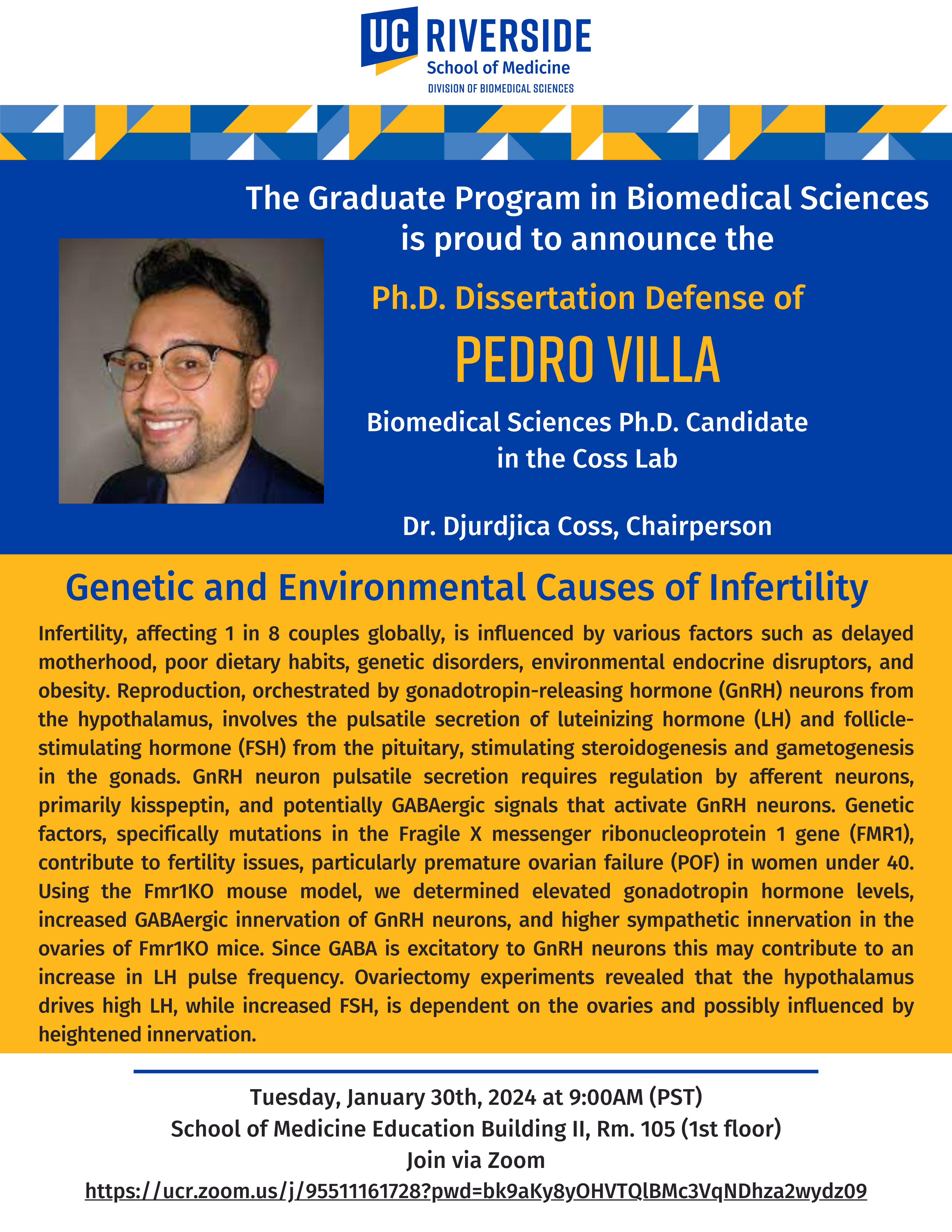 UC RIVERSIDE
School of Medicine
DIVISION OF BIOMEDICAL SCIENCES

The Graduate Program in Biomedical Sciences is proud to announce the

Ph.D. Dissertation Defense of

PEDRO VILLA

Biomedical Sciences Ph.D. Candidate in the Coss Lab

Dr. Djurdjica Coss, Chairperson

Genetic and Environmental Causes of Infertility

Infertility, affecting 1 in 8 couples globally, is influenced by various factors such as delayed motherhood, poor dietary habits, genetic disorders, environmental endocrine disruptors, and obesity. Reproduction, orchestrated by gonadotropin-releasing hormone (GnRH) neurons from the hypothalamus, involves the pulsatile secretion of luteinizing hormone (LH) and follicle-stimulating hormone (FSH) from the pituitary, stimulating steroidogenesis and gametogenesis in the gonads. GnRH neuron pulsatile secretion requires regulation by afferent neurons, primarily kisspeptin, and potentially GABAergic signals that activate GnRH neurons. Genetic factors, specifically mutations in the Fragile X messenger ribonucleoprotein 1 gene (FMR1), contribute to fertility issues, particularly premature ovarian failure (POF) in women under 40. Using the Fmr1KO mouse model, we determined elevated gonadotropin hormone levels, increased GABAergic innervation of GnRH neurons, and higher sympathetic innervation in the ovaries of Fmr1KO mice. Since GABA is excitatory to GnRH neurons this may contribute to an increase in LH pulse frequency. Ovariectomy experiments revealed that the hypothalamus drives high LH, while increased FSH, is dependent on the ovaries and possibly influenced by heightened innervation.

Tuesday, January 30th, 2024 at 9:00AM (PST)
School of Medicine Education Building II, Rm. 105 (1st floor)
Join via Zoom
https://ucr.zoom.us/j/95511161728?pwd=bk9aKy8yOHVTQlBMc3VqNDhza2wydz09